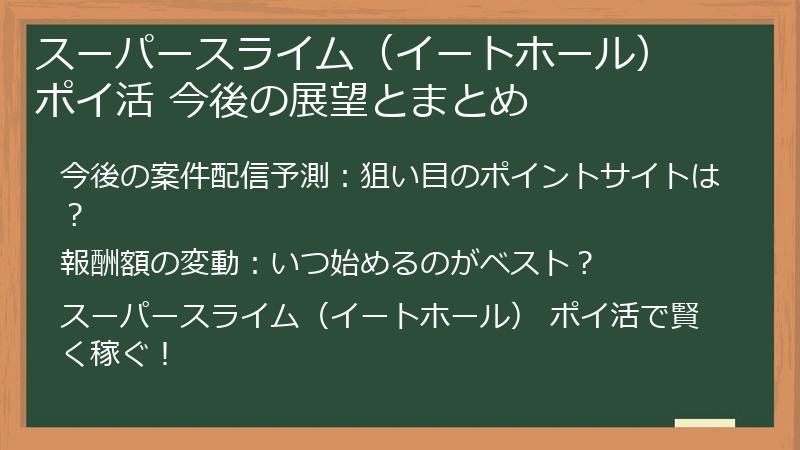 スーパースライム（イートホール）
ポイ活 今後の展望とまとめ

今後の案件配信予測：狙い目のポイントサイトは？

報酬額の変動：いつ始めるのがベスト？

スーパースライム（イートホール） ポイ活で賢く稼ぐ！